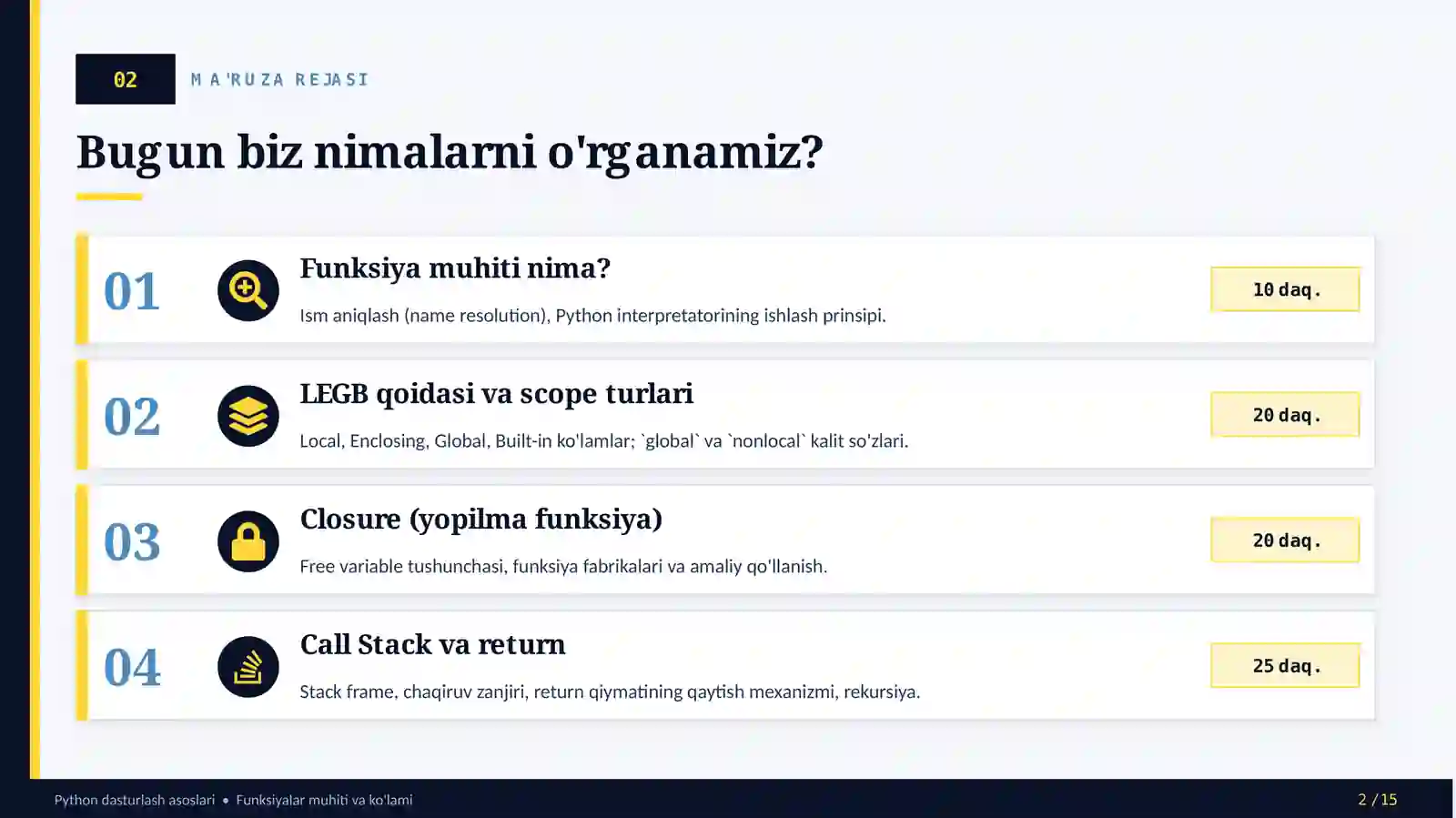 02

MA'RUZA REJASI

Bugun biz nimalarni o'rganamiz?

01

Funksiya muhiti nima?

Ism aniqlash (name resolution), Python interpretatorining ishlash prinsipi.

10 daq.

02

LEGB qoidasi va scope turlari

Local, Enclosing, Global, Built-in ko'lamlar; `global` va `nonlocal` kalit so'zlari.

20 daq.

03

Closure (yopilma funksiya)

Free variable tushunchasi, funksiya fabrikalari va amaliy qo'llanish.

20 daq.

04

Call Stack va return

Stack frame, chaqiruv zanjiri, return qiymatining qaytish mexanizmi, rekursiya.

25 daq.

Python dasturlash asoslari • Funksiyalar muhiti va ko'lami

2 / 15